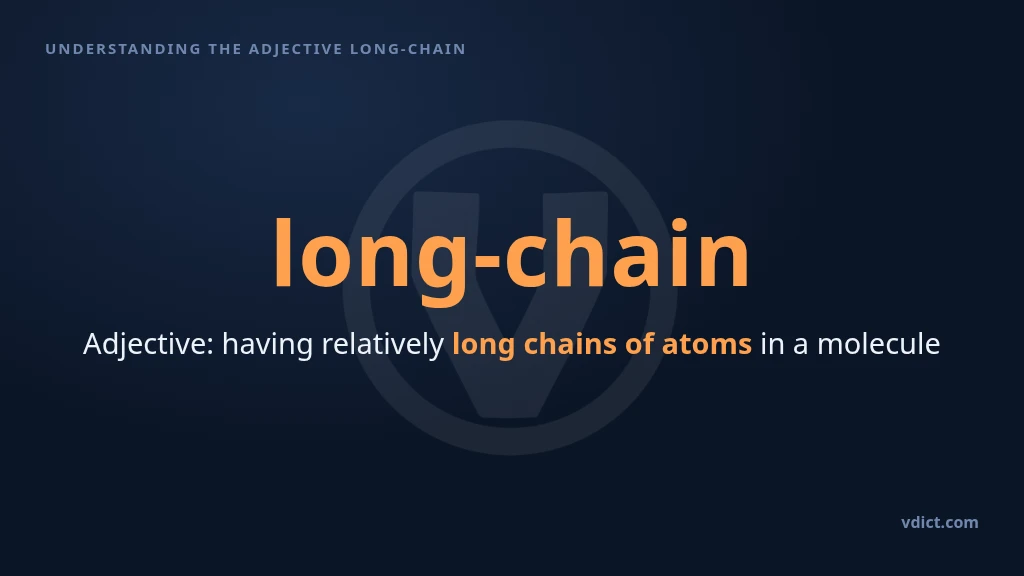 UNDERSTANDING THE ADJECTIVE LONG-CHAIN

long-chain

Adjective: having relatively long chains of atoms in a molecule

vdict.com